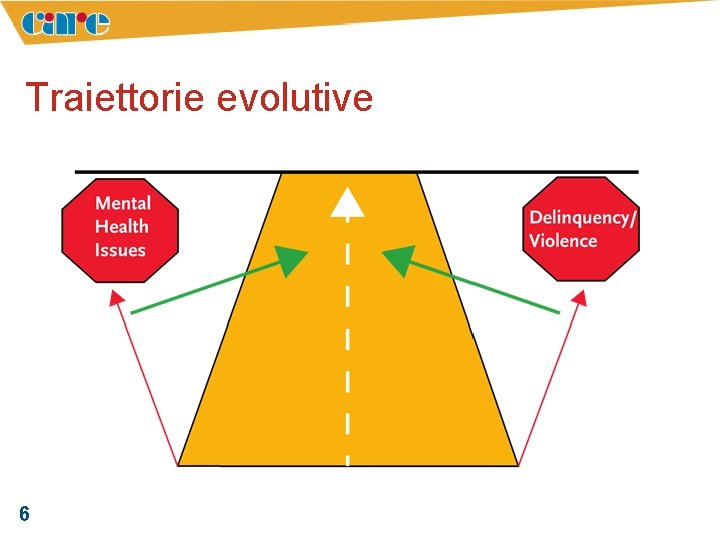 care

Traiettorie evolutive

Mental Health Issues

Delinquency/ Violence

6